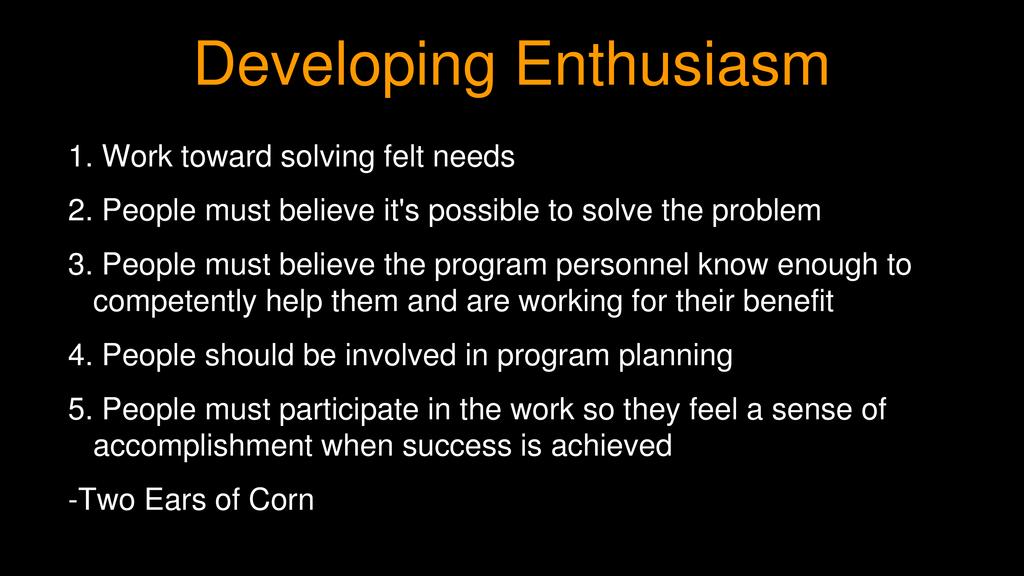 Developing Enthusiasm

1. Work toward solving felt needs

2. People must believe it's possible to solve the problem

3. People must believe the program personnel know enough to competently help them and are working for their benefit

4. People should be involved in program planning

5. People must participate in the work so they feel a sense of accomplishment when success is achieved

-Two Ears of Corn